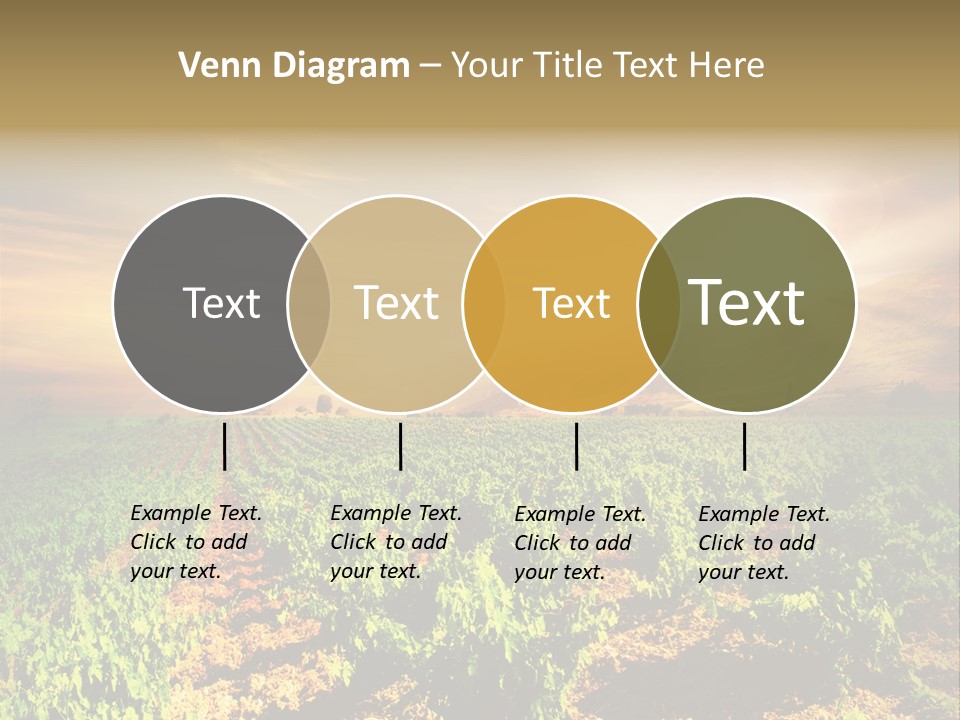 Venn Diagram – Your Title Text Here

Text

Text

Text

Text

Example Text. Click to add your text.

Example Text. Click to add your text.

Example Text. Click to add your text.

Example Text. Click to add your text.